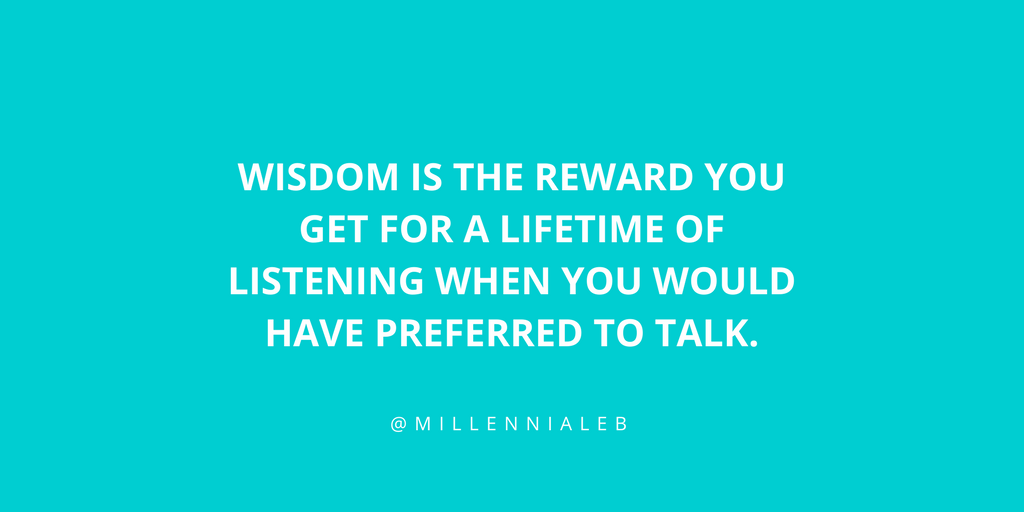 WISDOM IS THE REWARD YOU GET FOR A LIFETIME OF LISTENING WHEN YOU WOULD HAVE PREFERRED TO TALK.

@MILLENNIALEB